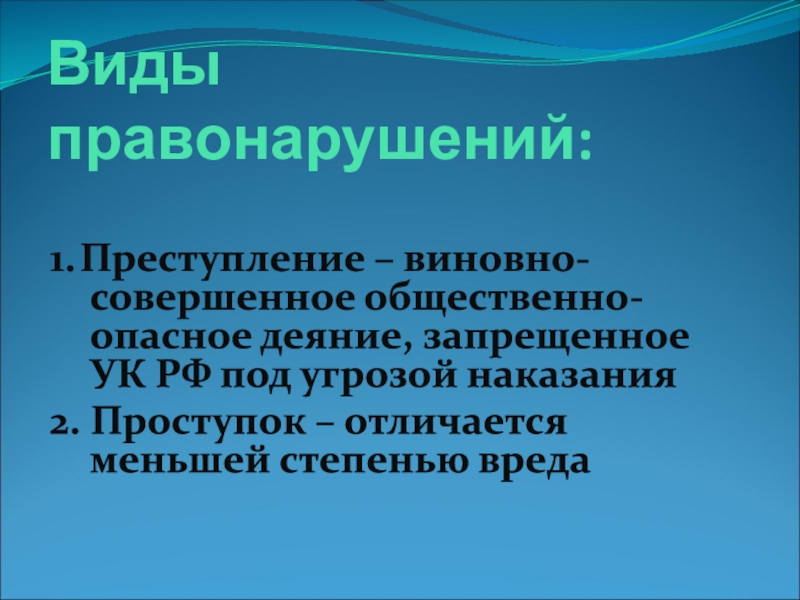 Виды правонарушений:

1. Преступление – виновно-совершенное общественно-опасное деяние, запрещенное УК РФ под угрозой наказания

2. Проступок – отличается меньшей степенью вреда